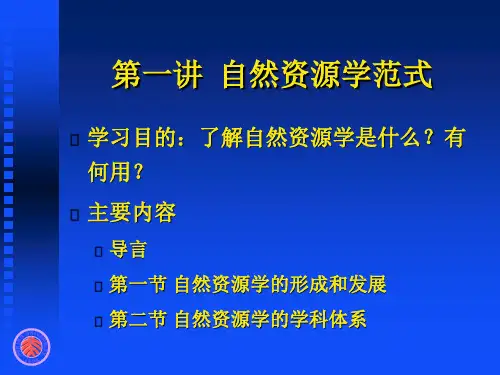 第一讲 自然资源学范式

学习目的：了解自然资源学是什么？有何用？

主要内容

导言

第一节 自然资源学的形成和发展

第二节 自然资源学的学科体系